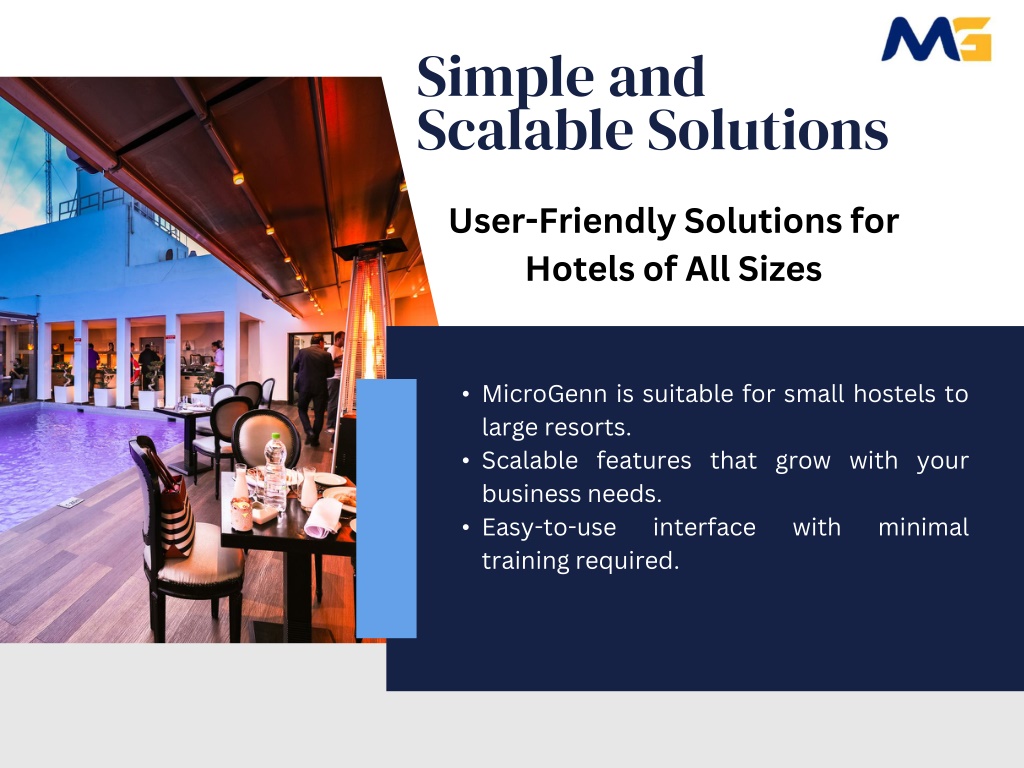 MG

Simple and Scalable Solutions

User-Friendly Solutions for Hotels of All Sizes

• MicroGenn is suitable for small hostels to large resorts.
• Scalable features that grow with your business needs.
• Easy-to-use interface with minimal training required.